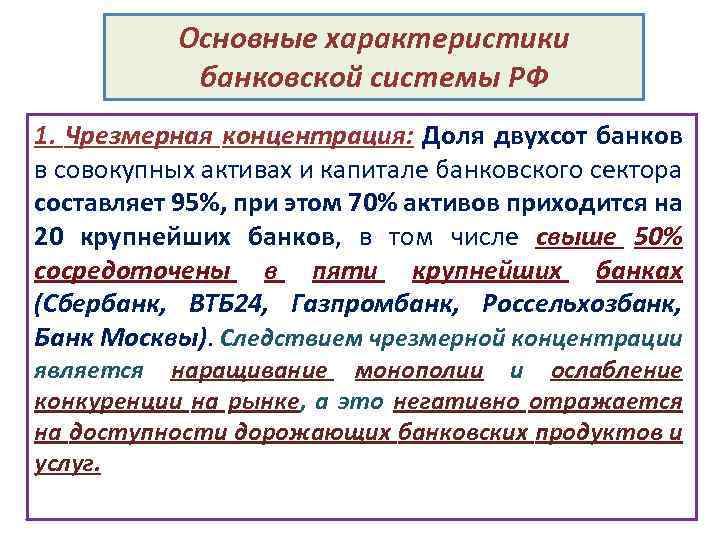 Основные характеристики банковской системы РФ

1. Чрезмерная концентрация: Доля двухсот банков в совокупных активах и капитале банковского сектора составляет 95%, при этом 70% активов приходится на 20 крупнейших банков, в том числе свыше 50% сосредоточены в пяти крупнейших банках (Сбербанк, ВТБ24, Газпромбанк, Россельхозбанк, Банк Москвы). Следствием чрезмерной концентрации является наращивание монополии и ослабление конкуренции на рынке, а это негативно отражается на доступности дорожающих банковских продуктов и услуг.